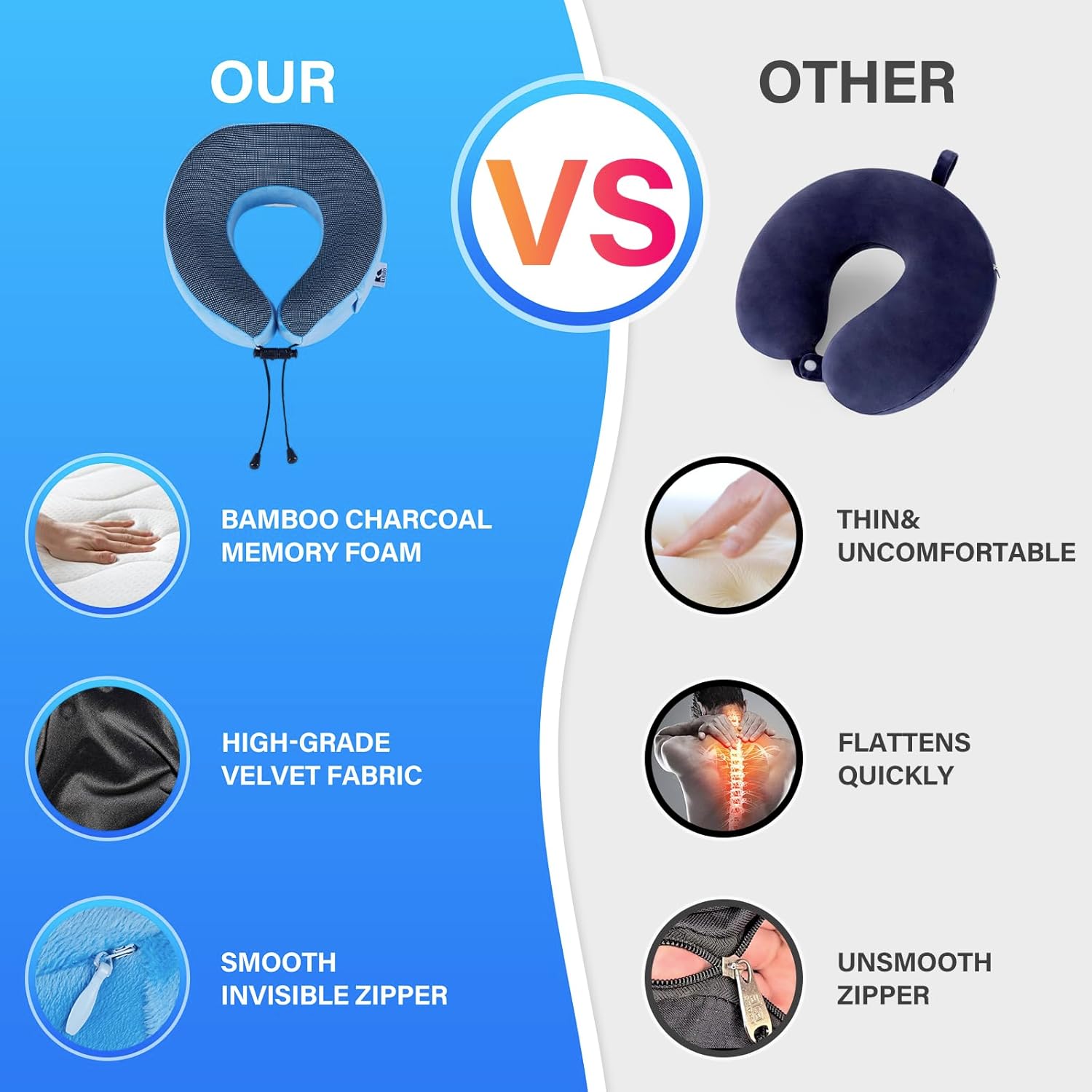 OUR

VS

OTHER

BAMBOO CHARCOAL MEMORY FOAM

HIGH-GRADE VELVET FABRIC

SMOOTH INVISIBLE ZIPPER

THIN& UNCOMFORTABLE

FLATTENS QUICKLY

UNSMOOTH ZIPPER